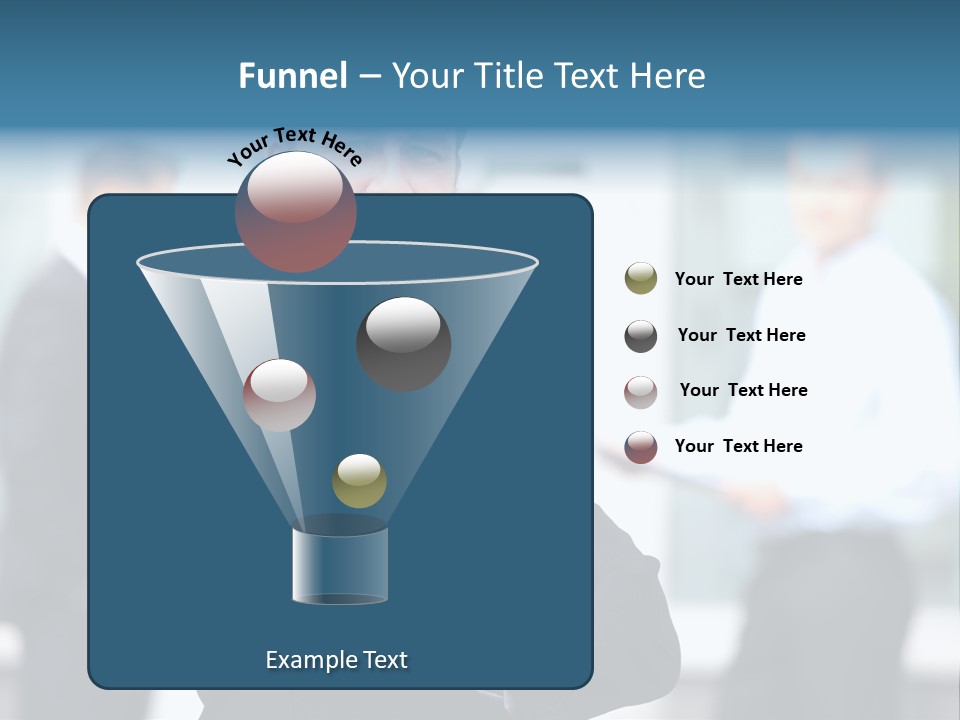 Funnel – Your Title Text Here

Your Text Here

Your Text Here

Your Text Here

Your Text Here

Your Text Here

Example Text